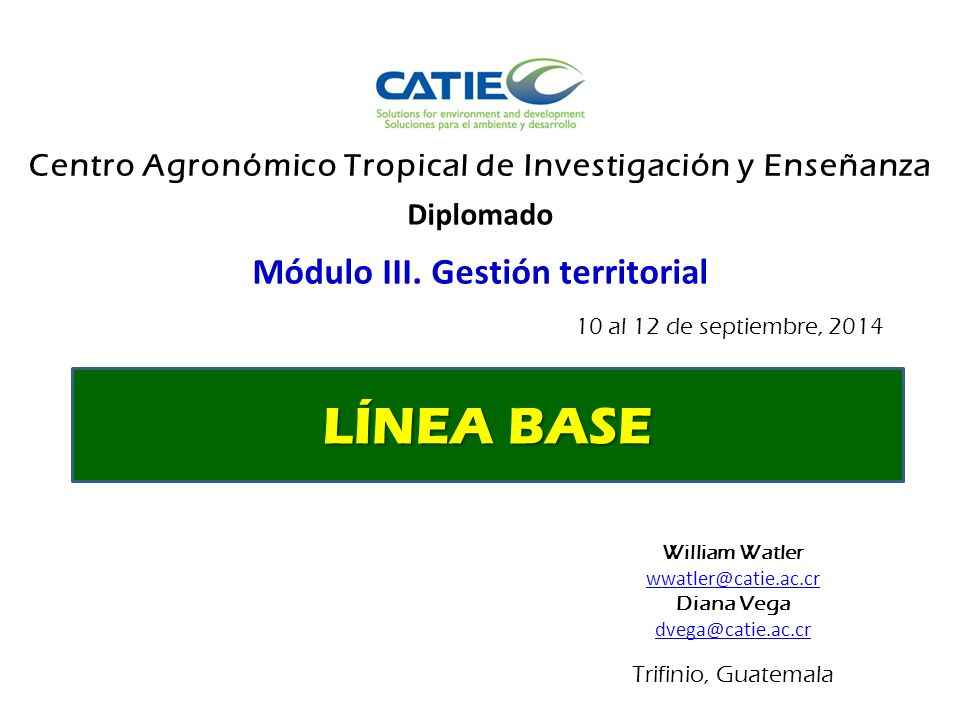 CATIE
Solutions for environment and development
Soluciones para el ambiente y desarrollo

Centro Agronómico Tropical de Investigación y Enseñanza

Diplomado

Módulo III. Gestión territorial

10 al 12 de septiembre, 2014

LÍNEA BASE

William Watler
wwatler@catie.ac.cr
Diana Vega
dvega@catie.ac.cr

Trifinio, Guatemala